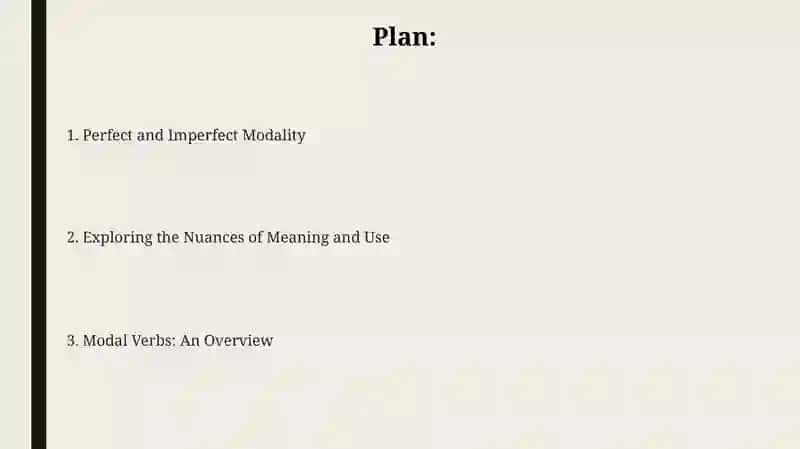 Plan:

1. Perfect and Imperfect Modality

2. Exploring the Nuances of Meaning and Use

3. Modal Verbs: An Overview